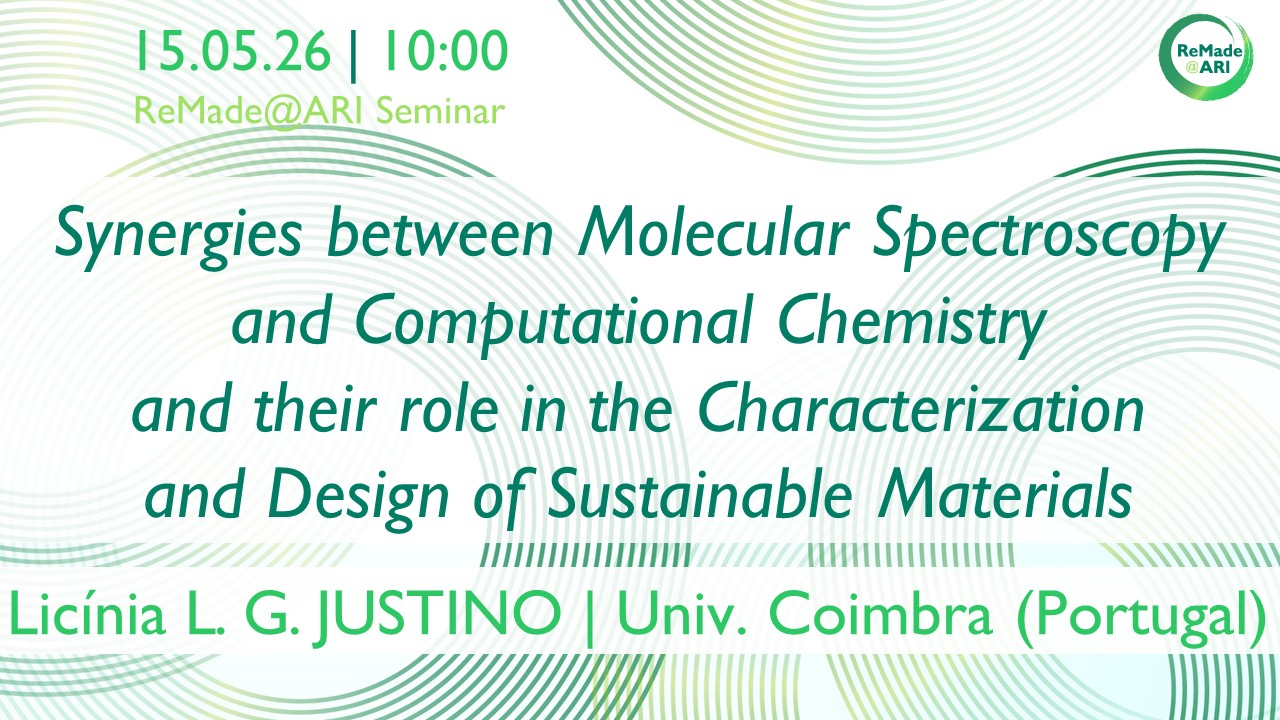 15.05.26 | 10:00
ReMade@ARI Seminar

ReMade @ARI

Synergies between Molecular Spectroscopy and Computational Chemistry and their role in the Characterization and Design of Sustainable Materials

Licínia L. G. JUSTINO | Univ. Coimbra (Portugal)